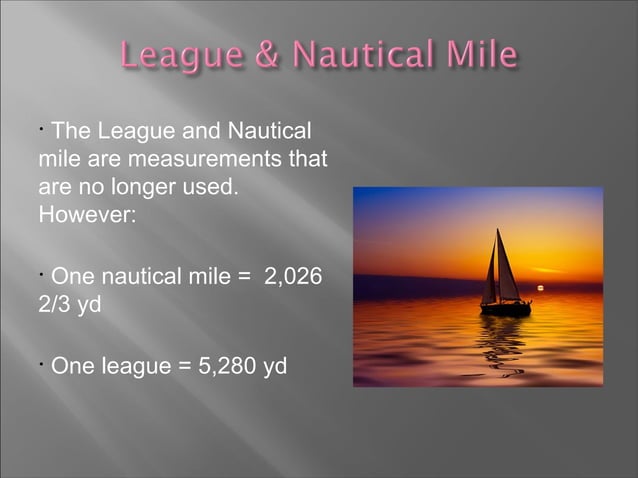 League & Nautical Mile

· The League and Nautical mile are measurements that are no longer used. However:

· One nautical mile = 2,026 2/3 yd

· One league = 5,280 yd